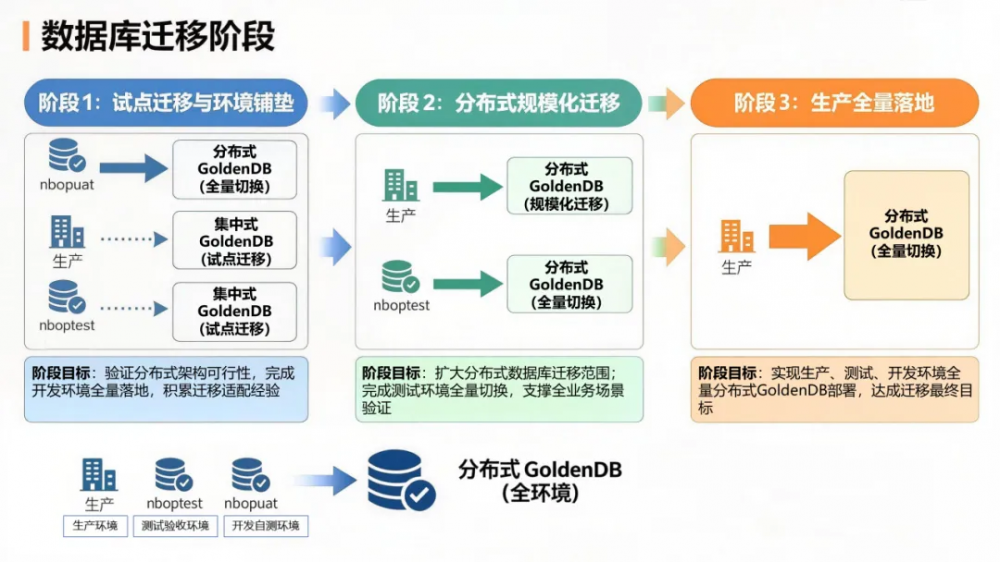 数据库迁移阶段

阶段1：试点迁移与环境铺垫

nbopuat
分布式 GoldenDB (全量切换)

生产
集中式 GoldenDB (试点迁移)

nboptest
集中式 GoldenDB (试点迁移)

阶段目标：验证分布式架构可行性，完成开发环境全量落地，积累迁移适配经验

阶段2：分布式规模化迁移

生产
分布式 GoldenDB (规模化迁移)

nboptest
分布式 GoldenDB (全量切换)

阶段目标：扩大分布式数据库迁移范围；完成测试环境全量切换，支撑全业务场景验证

阶段3：生产全量落地

生产
分布式 GoldenDB (全量切换)

阶段目标：实现生产、测试、开发环境全量分布式GoldenDB部署，达成迁移最终目标

生产
生产环境
nboptest
测试验收环境
nbopuat
开发自测环境

分布式 GoldenDB (全环境)